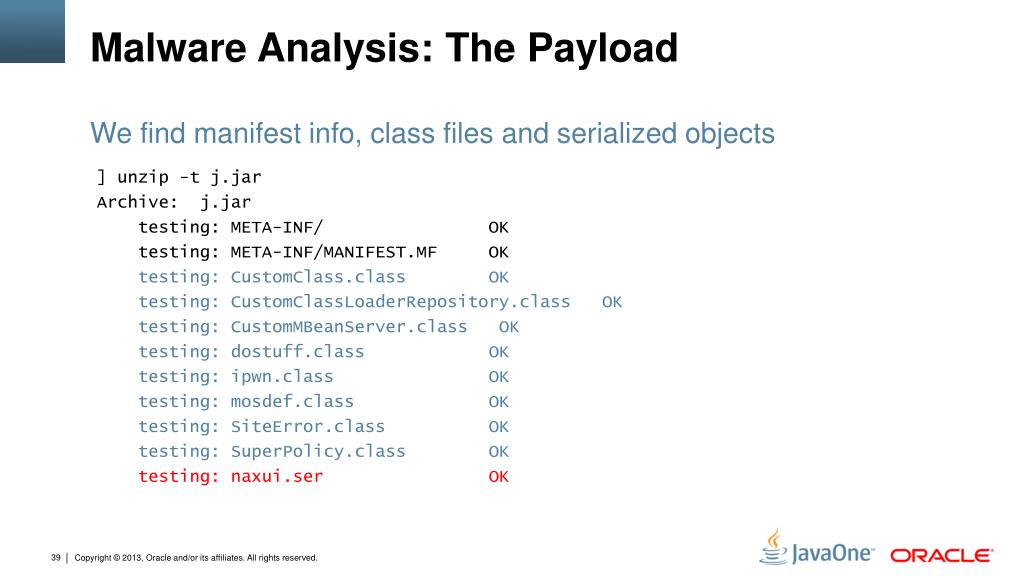 Malware Analysis: The Payload

We find manifest info, class files and serialized objects

] unzip -t j.jar
Archive: j.jar
testing: META-INF/ OK
testing: META-INF/MANIFEST.MF OK
testing: CustomClass.class OK
testing: CustomClassLoaderRepository.class OK
testing: CustomMBeanServer.class OK
testing: dostuff.class OK
testing: ipwn.class OK
testing: mosdef.class OK
testing: SiteError.class OK
testing: SuperPolicy.class OK
testing: naxui.ser OK

39 | Copyright © 2013, Oracle and/or its affiliates. All rights reserved.

JavaOne ORACLE